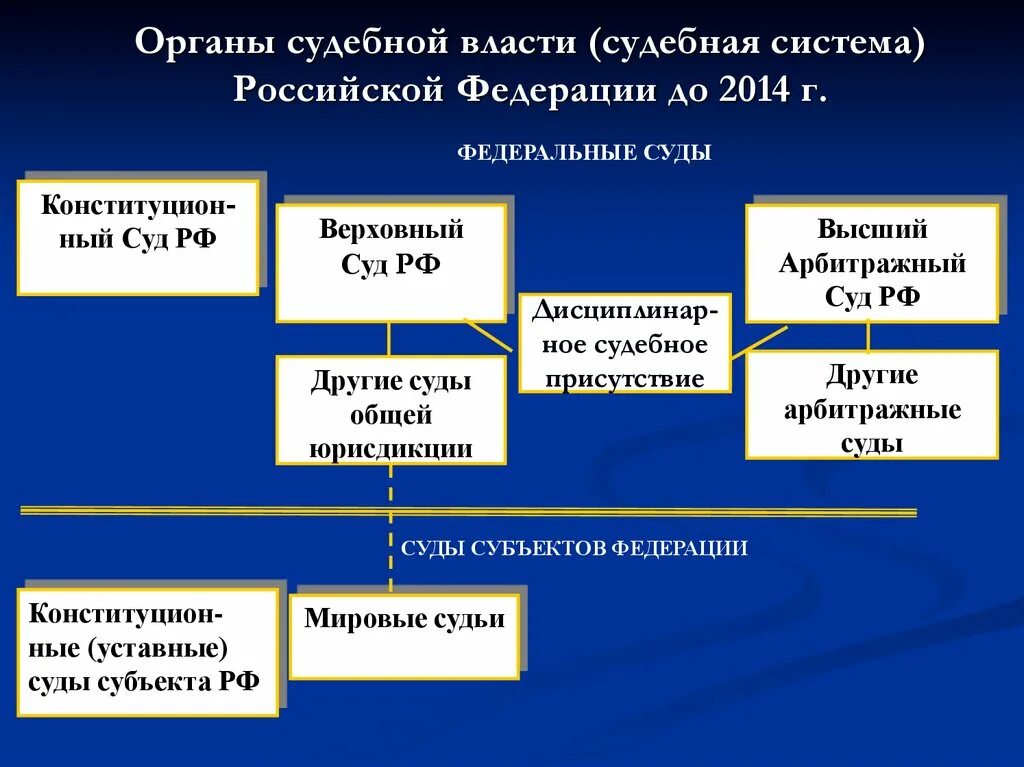 Органы судебной власти (судебная система) Российской Федерации до 2014 г.

ФЕДЕРАЛЬНЫЕ СУДЫ

Конституционный Суд РФ

Верховный Суд РФ

Высший Арбитражный Суд РФ

Дисциплинарное судебное присутствие

Другие суды общей юрисдикции

Другие арбитражные суды

СУДЫ СУБЪЕКТОВ ФЕДЕРАЦИИ

Конституционные (уставные) суды субъекта РФ

Мировые судьи